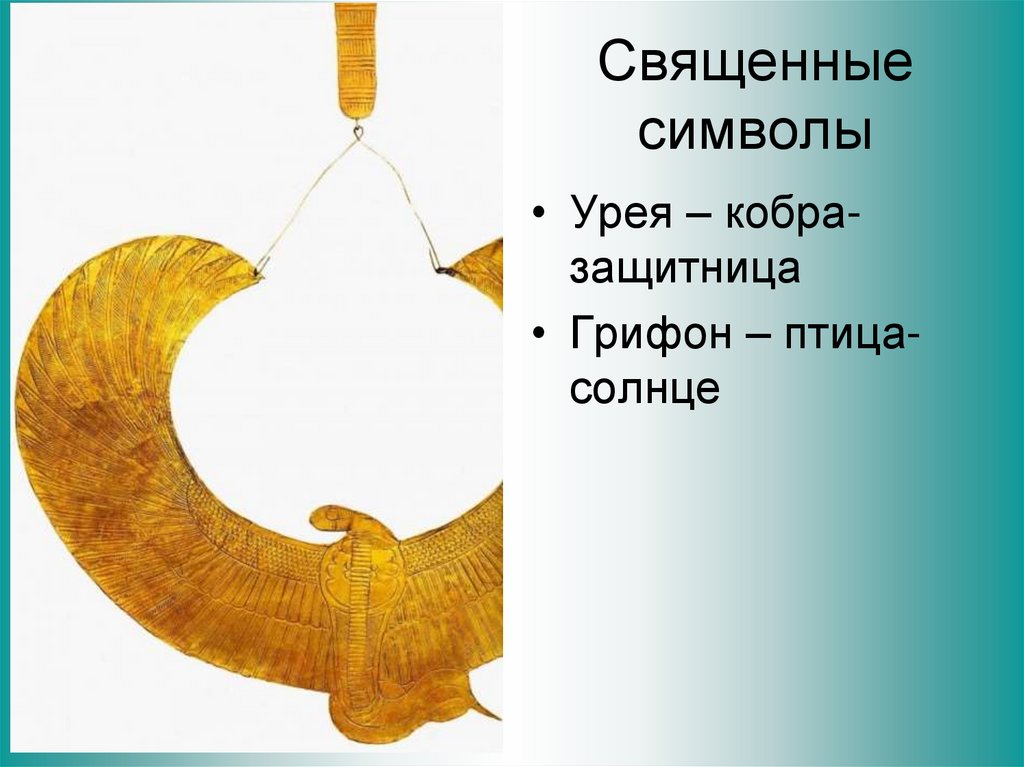 Священные символы

• Урея – кобра-защитница
• Грифон – птица-солнце